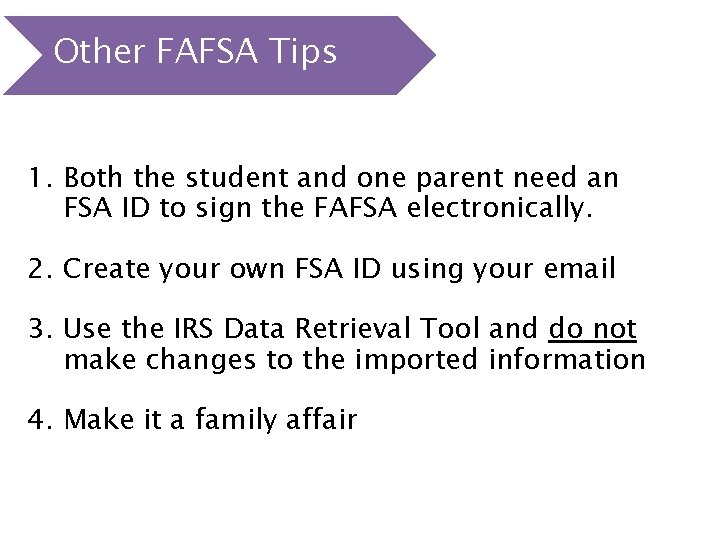 Other FAFSA Tips

1. Both the student and one parent need an FSA ID to sign the FAFSA electronically.

2. Create your own FSA ID using your email

3. Use the IRS Data Retrieval Tool and do not make changes to the imported information

4. Make it a family affair